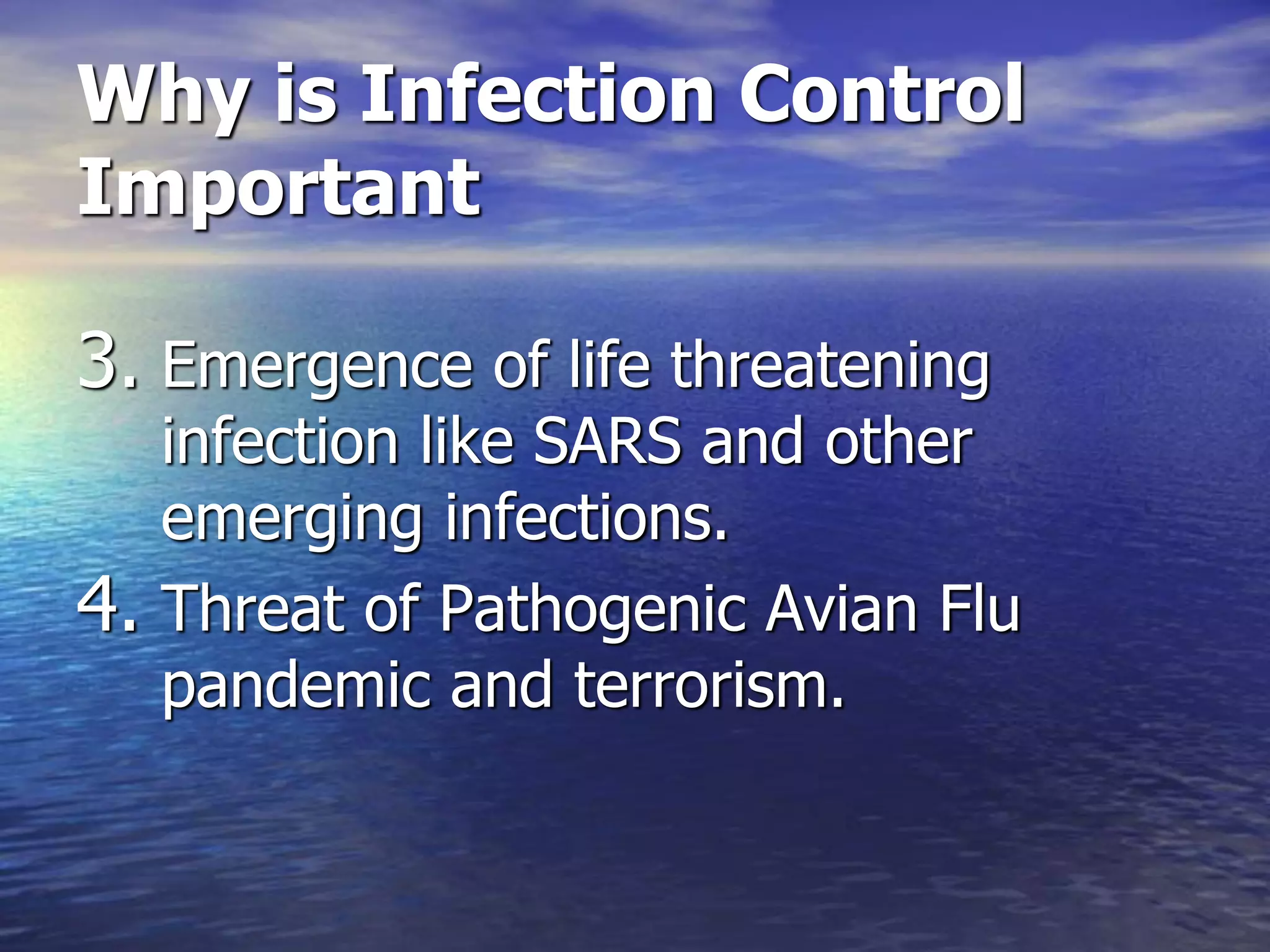 Why is Infection Control Important

3. Emergence of life threatening infection like SARS and other emerging infections.
4. Threat of Pathogenic Avian Flu pandemic and terrorism.